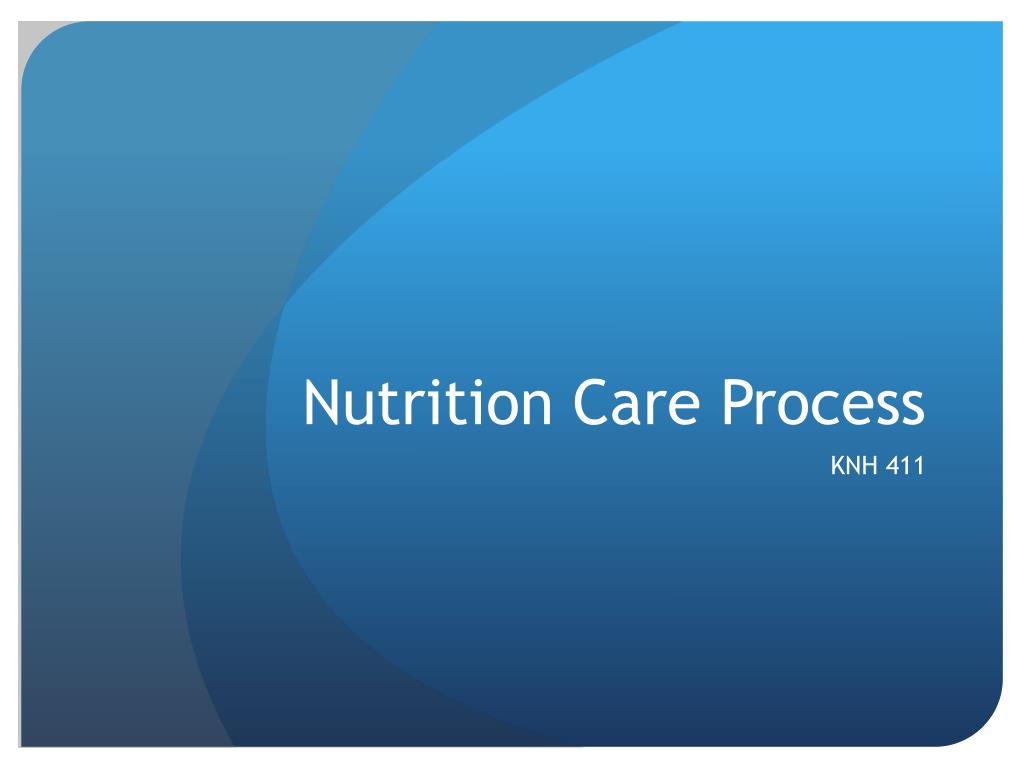 Nutrition Care Process

KNH 411